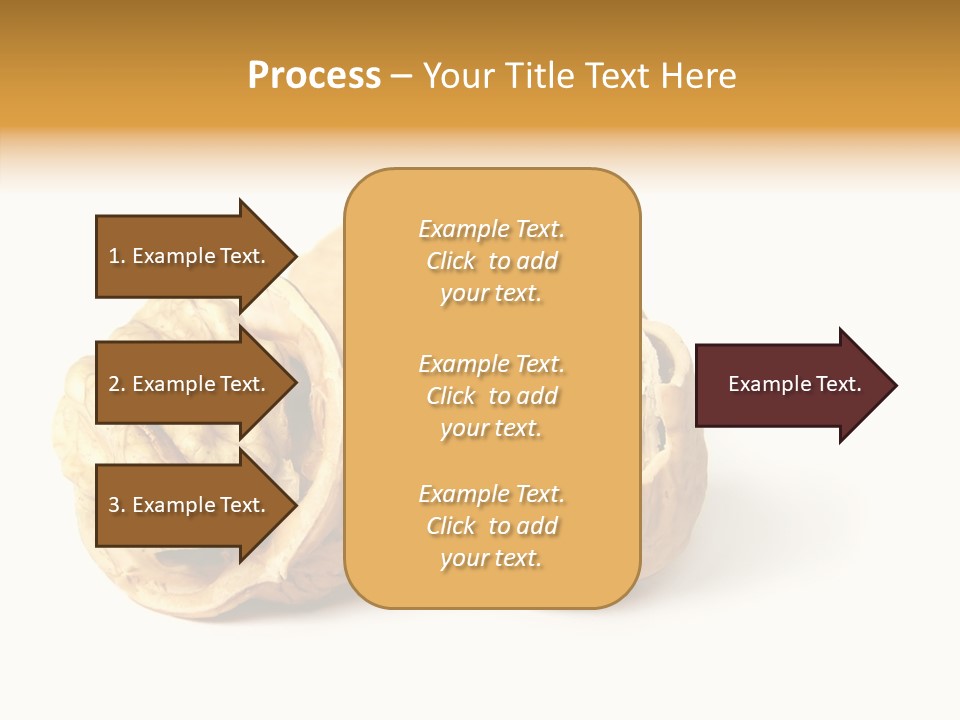 Process – Your Title Text Here

1. Example Text.

2. Example Text.

3. Example Text.

Example Text. Click to add your text.

Example Text. Click to add your text.

Example Text. Click to add your text.

Example Text.